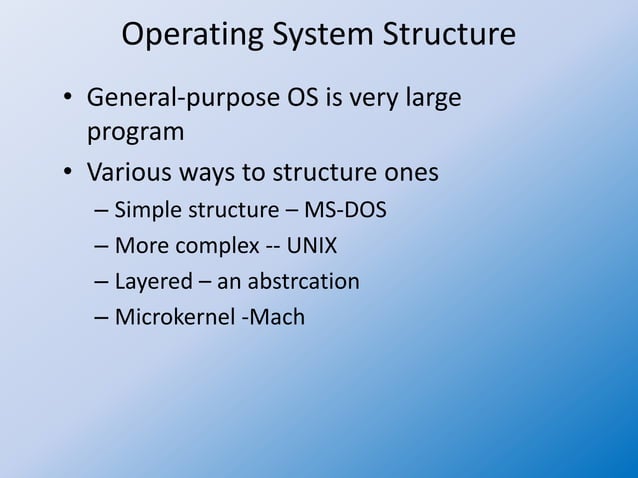 Operating System Structure

• General-purpose OS is very large program

• Various ways to structure ones

– Simple structure – MS-DOS

– More complex -- UNIX

– Layered – an abstrcation

– Microkernel -Mach